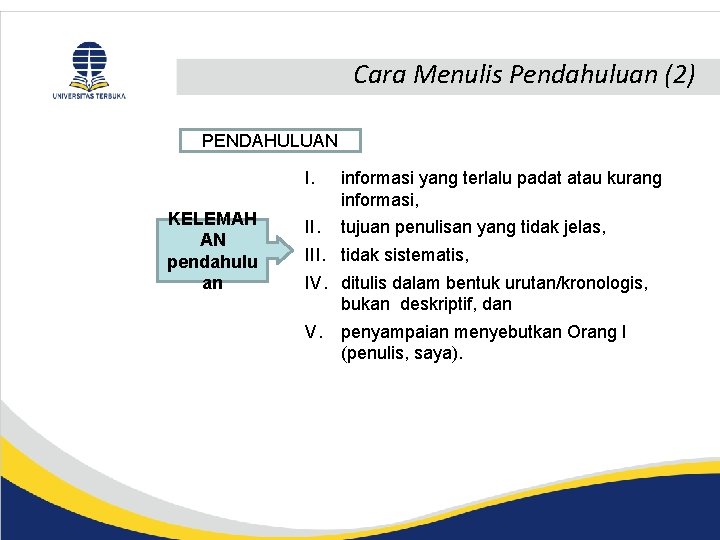 UNIVERSITAS TERBUKA

Cara Menulis Pendahuluan (2)

PENDAHULUAN

KELEMAHAN pendahuluan

I. informasi yang terlalu padat atau kurang informasi,

II. tujuan penulisan yang tidak jelas,

III. tidak sistematis,

IV. ditulis dalam bentuk urutan/kronologis, bukan deskriptif, dan

V. penyampaian menyebutkan Orang I (penulis, saya).